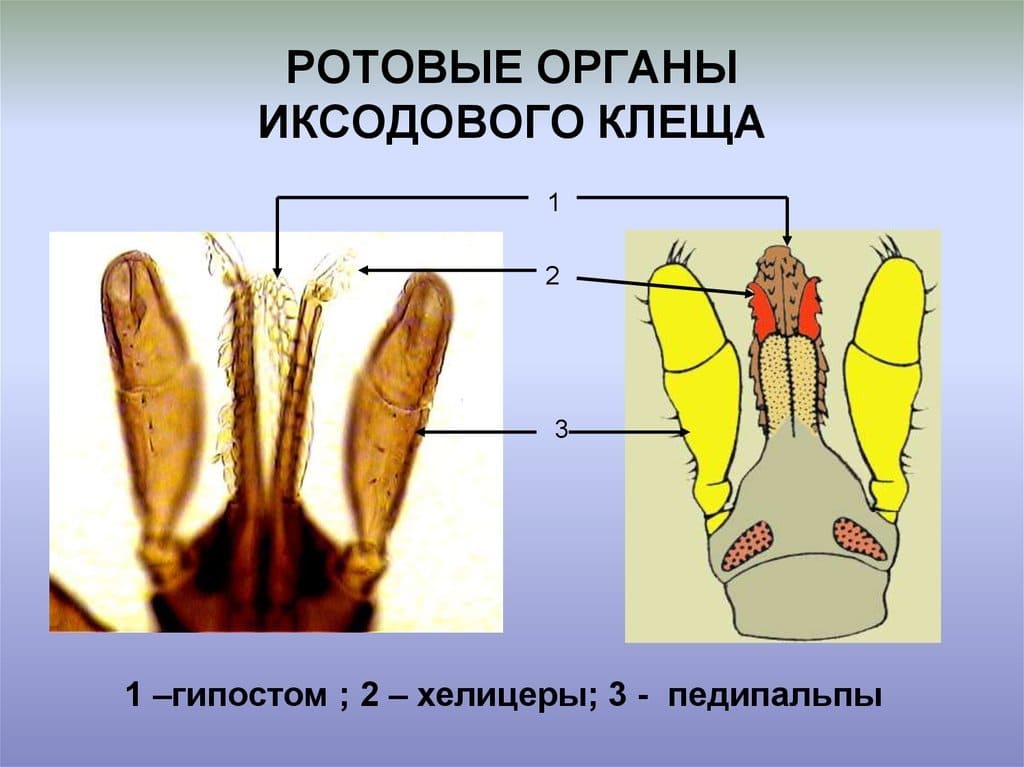 РОТОВЫЕ ОРГАНЫ ИКСОДОВОГО КЛЕЩА

1

2

3

1 –гипостом ; 2 – хелицеры; 3 - педипальпы